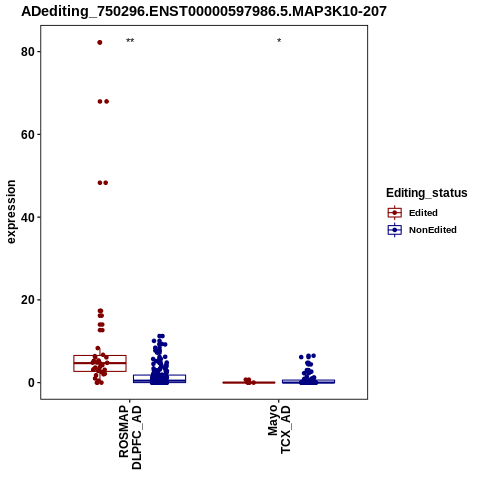 ADediting_750296.ENST00000597986.5.MAP3K10-207

**

*

80

60

40

20

0

expression

ROSMAP
DLPFC_AD

Mayo
TCX_AD

Editing_status

Edited

NonEdited